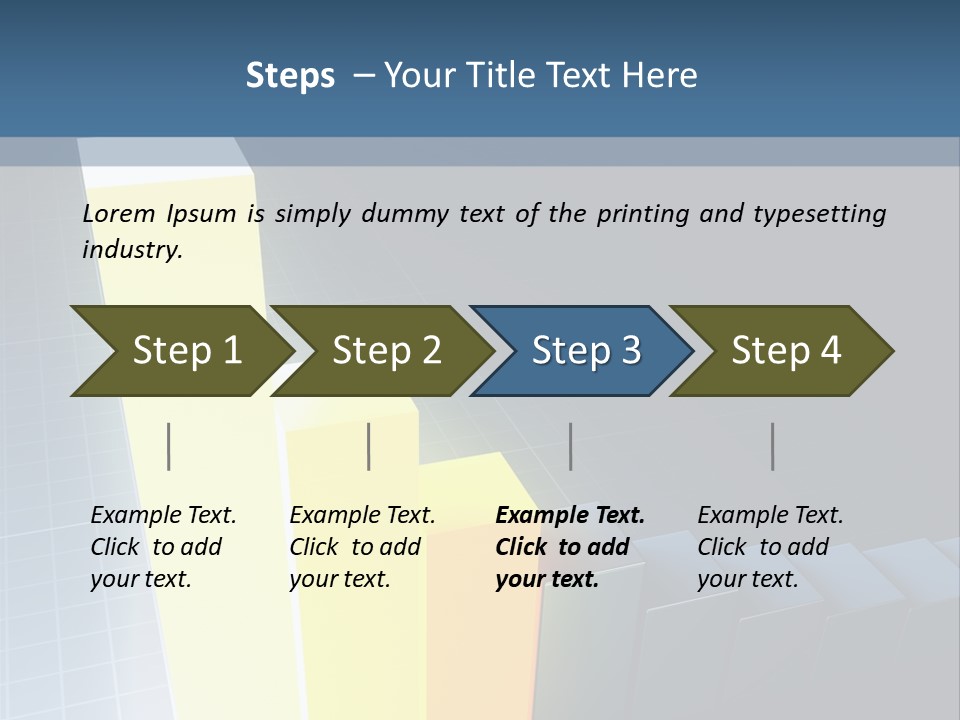 Steps – Your Title Text Here

Lorem Ipsum is simply dummy text of the printing and typesetting industry.

Step 1

Step 2

Step 3

Step 4

Example Text. Click to add your text.

Example Text. Click to add your text.

Example Text. Click to add your text.

Example Text. Click to add your text.